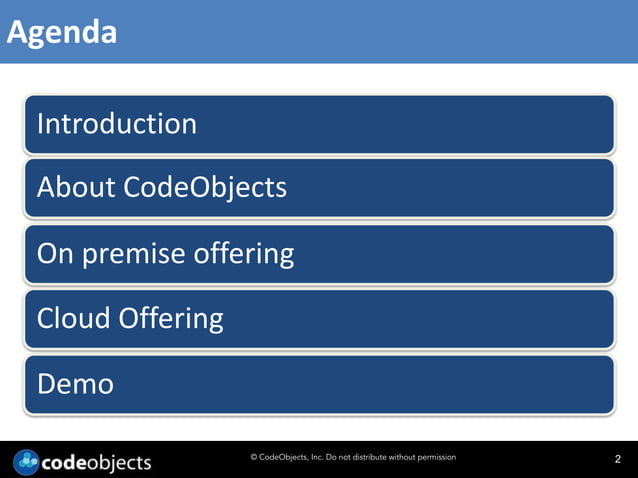 Agenda

Introduction

About CodeObjects

On premise offering

Cloud Offering

Demo

codeobjects

© CodeObjects, Inc. Do not distribute without permission

2